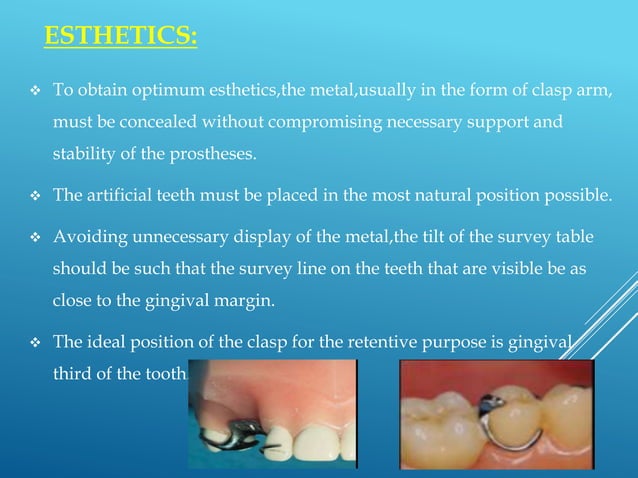 ESTHETICS:

❖ To obtain optimum esthetics,the metal,usually in the form of clasp arm, must be concealed without compromising necessary support and stability of the prostheses.

❖ The artificial teeth must be placed in the most natural position possible.

❖ Avoiding unnecessary display of the metal,the tilt of the survey table should be such that the survey line on the teeth that are visible be as close to the gingival margin.

❖ The ideal position of the clasp for the retentive purpose is gingival third of the tooth.